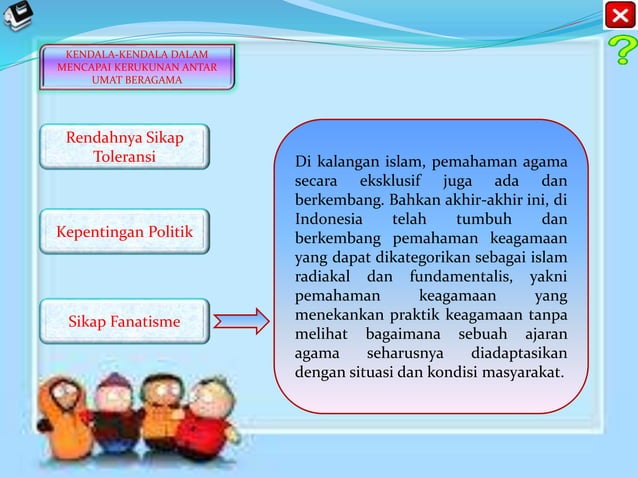 KENDALA-KENDALA DALAM MENCAPAI KERUKUNAN ANTAR UMAT BERAGAMA

Rendahnya Sikap Toleransi

Kepentingan Politik

Sikap Fanatisme

Di kalangan islam, pemahaman agama secara eksklusif juga ada dan berkembang. Bahkan akhir-akhir ini, di Indonesia telah tumbuh dan berkembang pemahaman keagamaan yang dapat dikategorikan sebagai islam radiakal dan fundamentalis, yakni pemahaman keagamaan yang menekankan praktik keagamaan tanpa melihat bagaimana sebuah ajaran agama seharusnya diadaptasikan dengan situasi dan kondisi masyarakat.